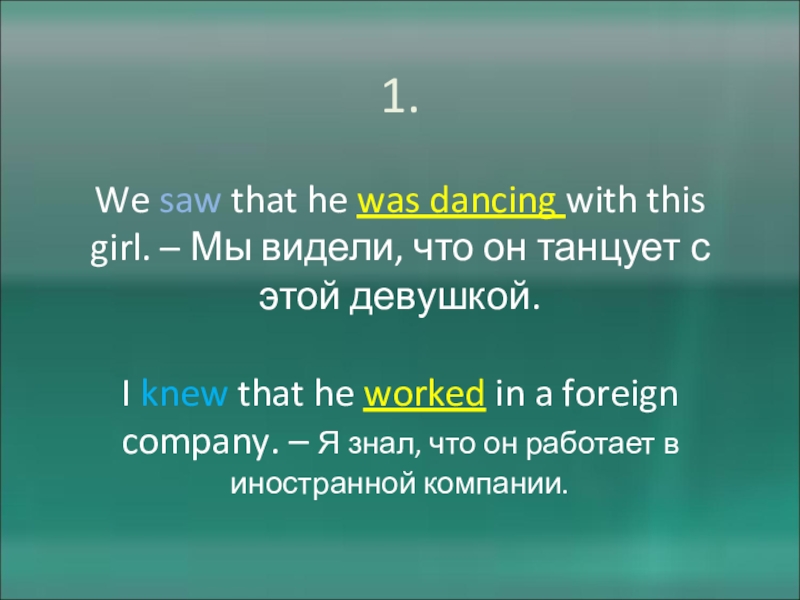 1.

We saw that he was dancing with this girl. – Мы видели, что он танцует с этой девушкой.

I knew that he worked in a foreign company. – Я знал, что он работает в иностранной компании.